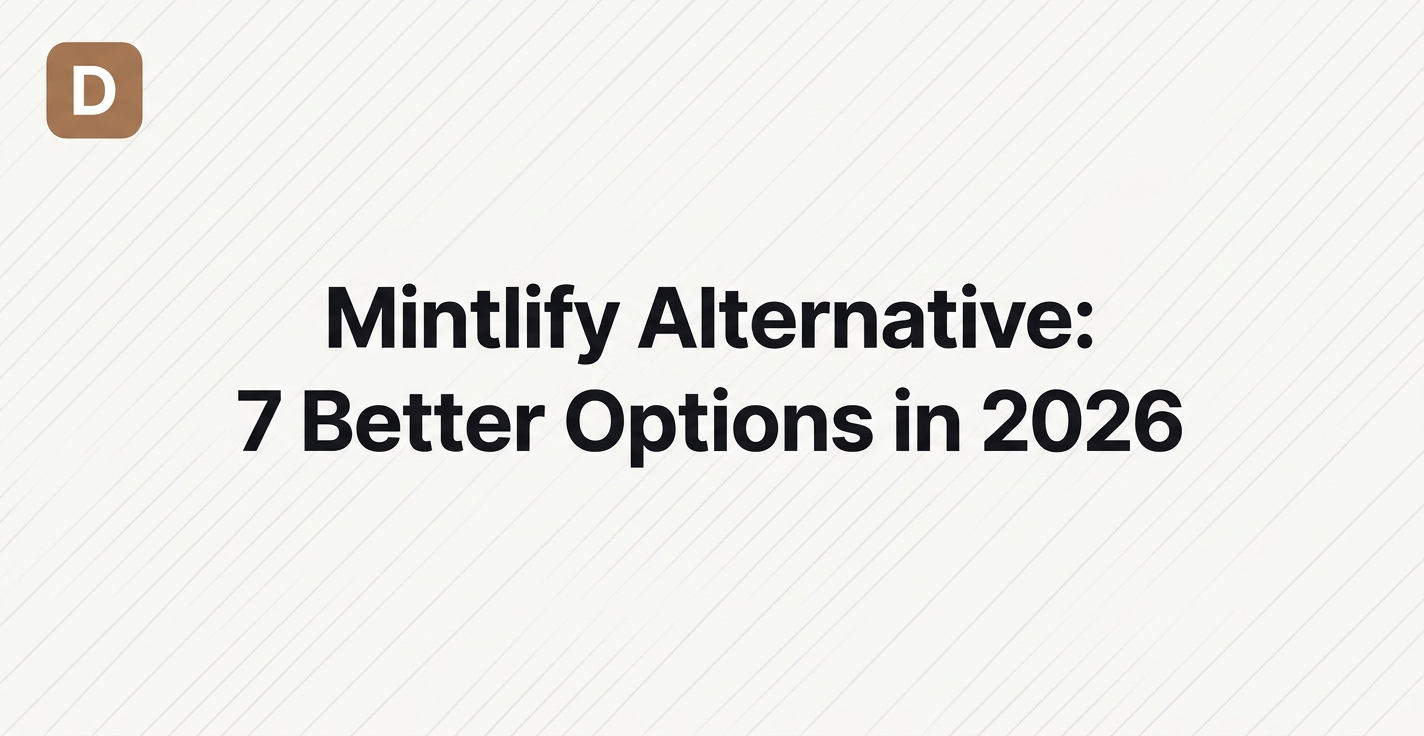 D

Mintlify Alternative:
7 Better Options in 2026